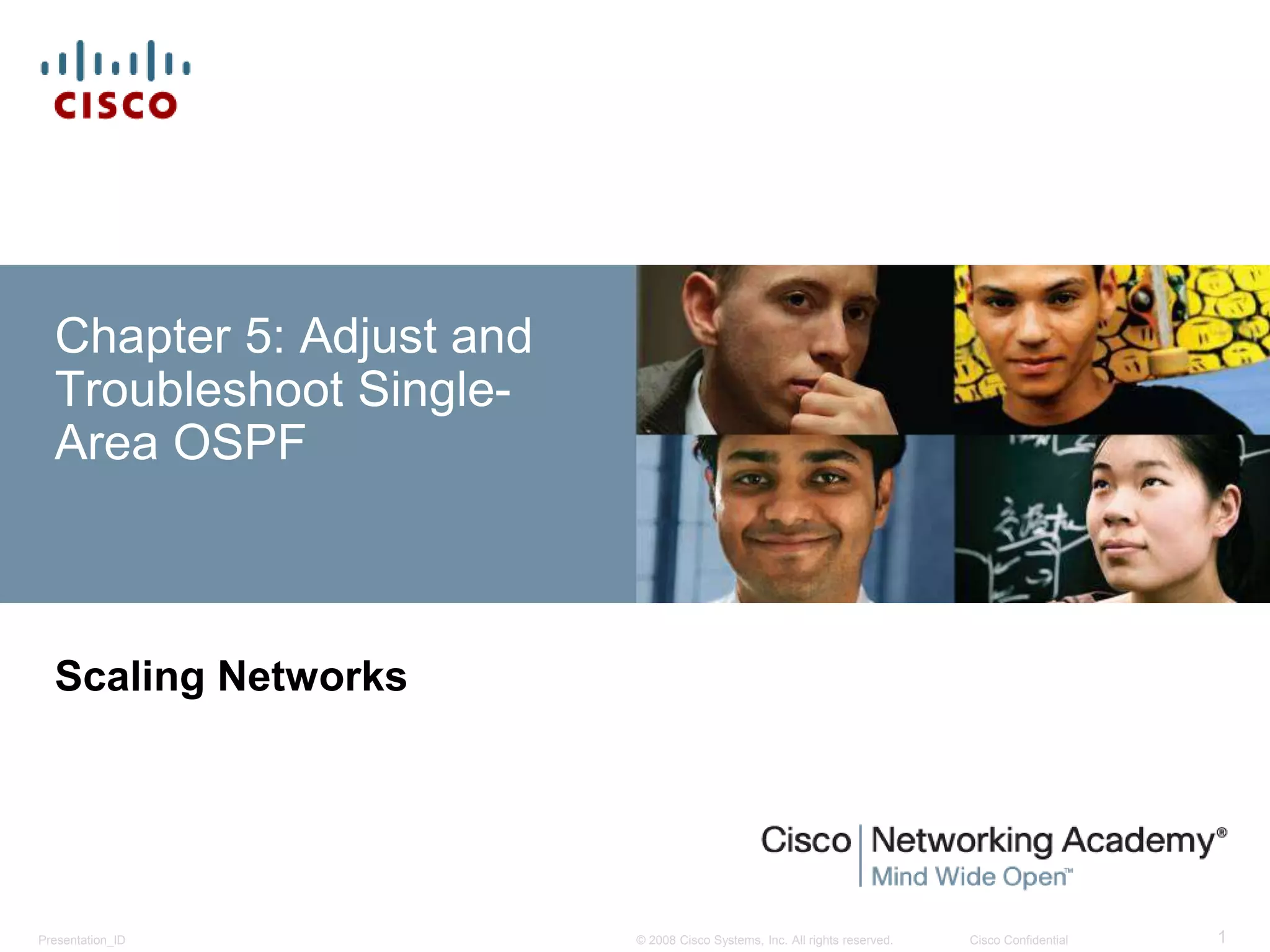 CISCO

Chapter 5: Adjust and Troubleshoot Single-Area OSPF

Scaling Networks

Cisco | Networking Academy®
Mind Wide Open™

Presentation_ID © 2008 Cisco Systems, Inc. All rights reserved. Cisco Confidential 1